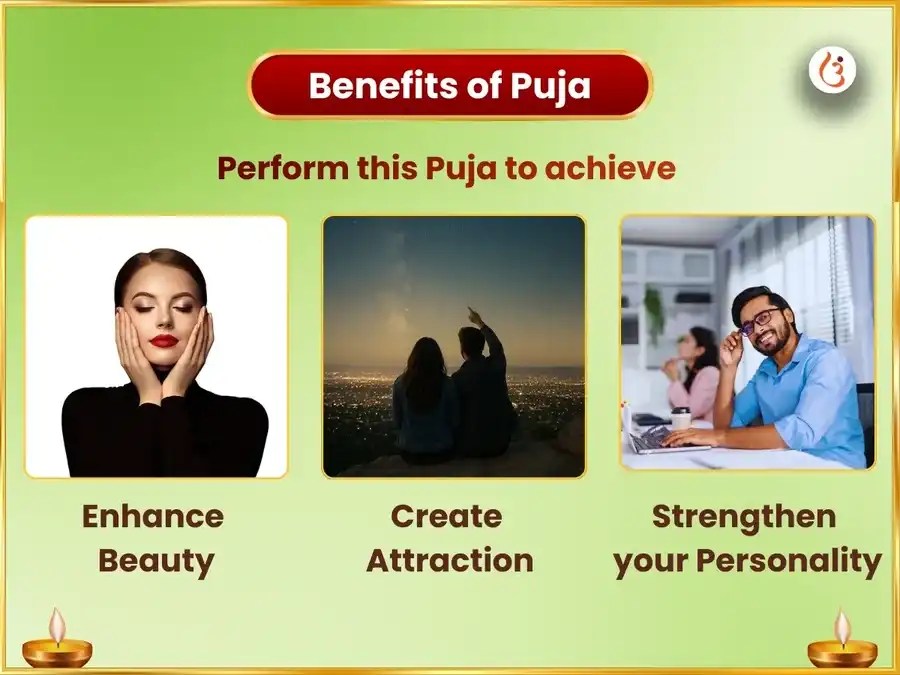 Benefits of Puja

Perform this Puja to achieve

Enhance Beauty

Create Attraction

Strengthen your Personality